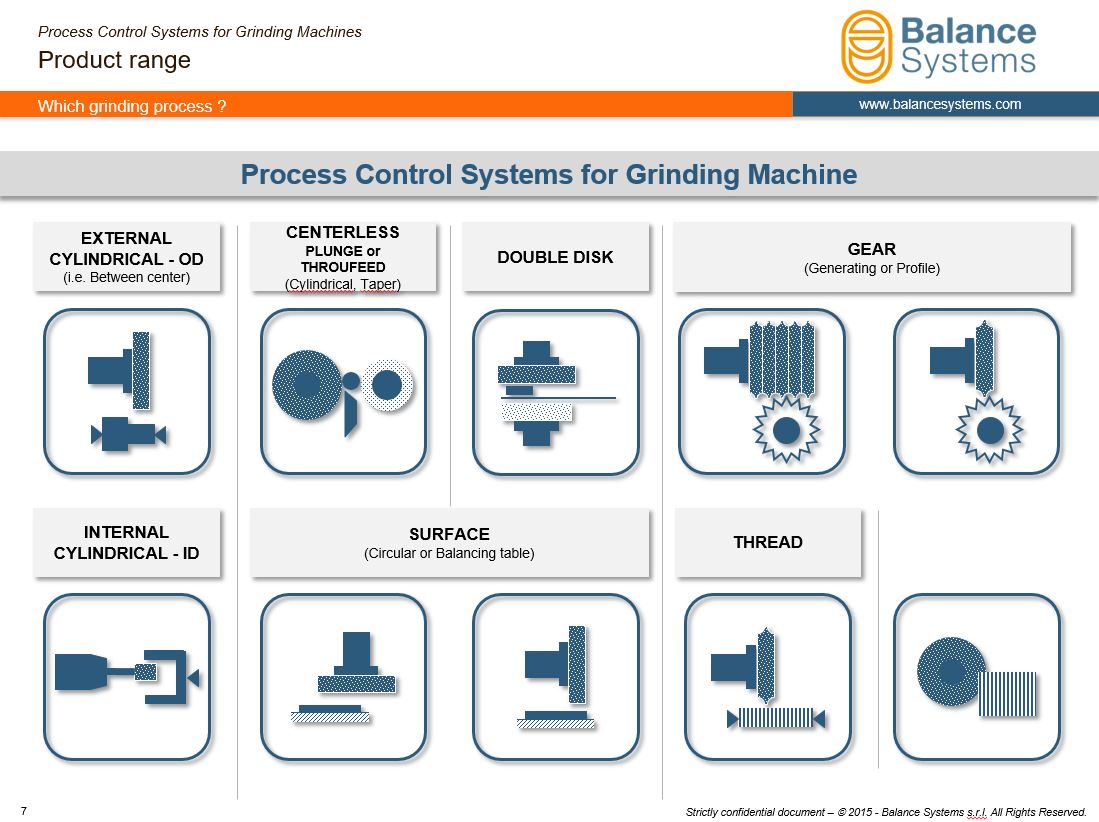 Process Control Systems for Grinding Machines

Product range

Balance Systems

Which grinding process ?

www.balancesystems.com

Process Control Systems for Grinding Machine

EXTERNAL CYLINDRICAL - OD
(i.e. Between center)

CENTERLESS
PLUNGE or THROUFEED
(Cylindrical, Taper)

DOUBLE DISK

GEAR
(Generating or Profile)

INTERNAL CYLINDRICAL - ID

SURFACE
(Circular or Balancing table)

THREAD

7

Strictly confidential document – © 2015 - Balance Systems s.r.l. All Rights Reserved.